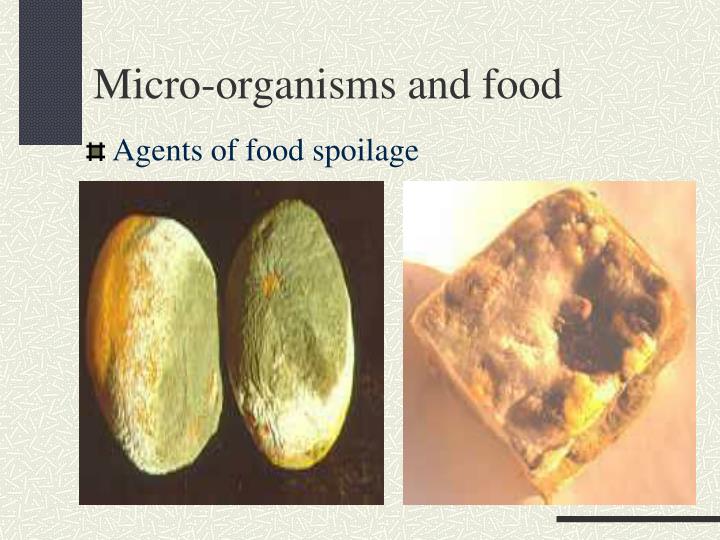 Micro-organisms and food

Agents of food spoilage